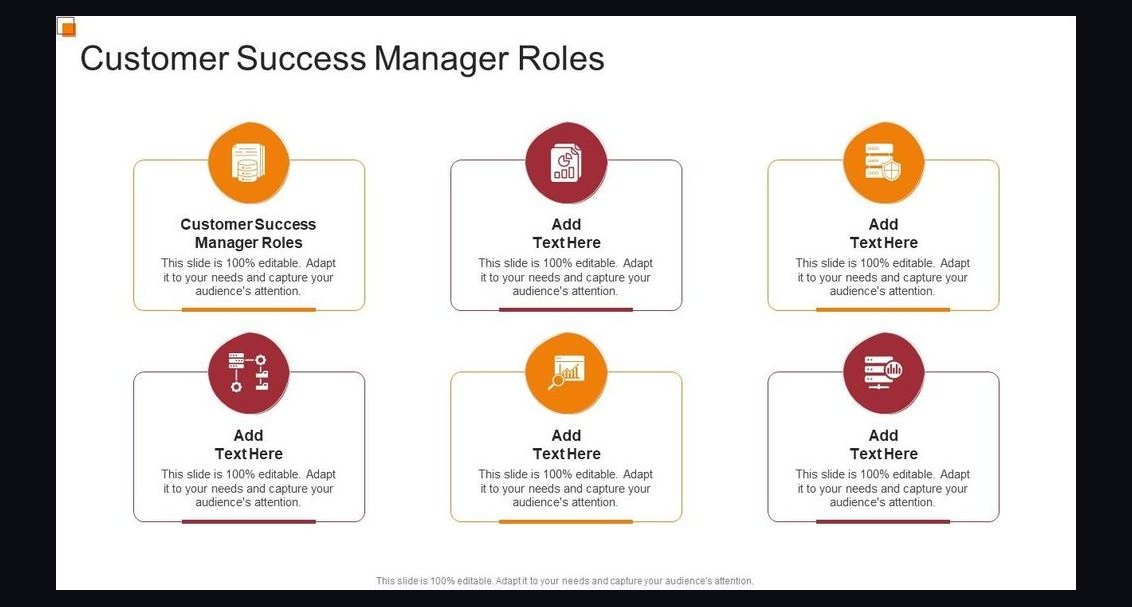 Customer Success Manager Roles

Customer Success Manager Roles
This slide is 100% editable. Adapt it to your needs and capture your audience's attention.

Add Text Here
This slide is 100% editable. Adapt it to your needs and capture your audience's attention.

Add Text Here
This slide is 100% editable. Adapt it to your needs and capture your audience's attention.

Add Text Here
This slide is 100% editable. Adapt it to your needs and capture your audience's attention.

Add Text Here
This slide is 100% editable. Adapt it to your needs and capture your audience's attention.

Add Text Here
This slide is 100% editable. Adapt it to your needs and capture your audience's attention.

This slide is 100% editable. Adapt it to your needs and capture your audience's attention.